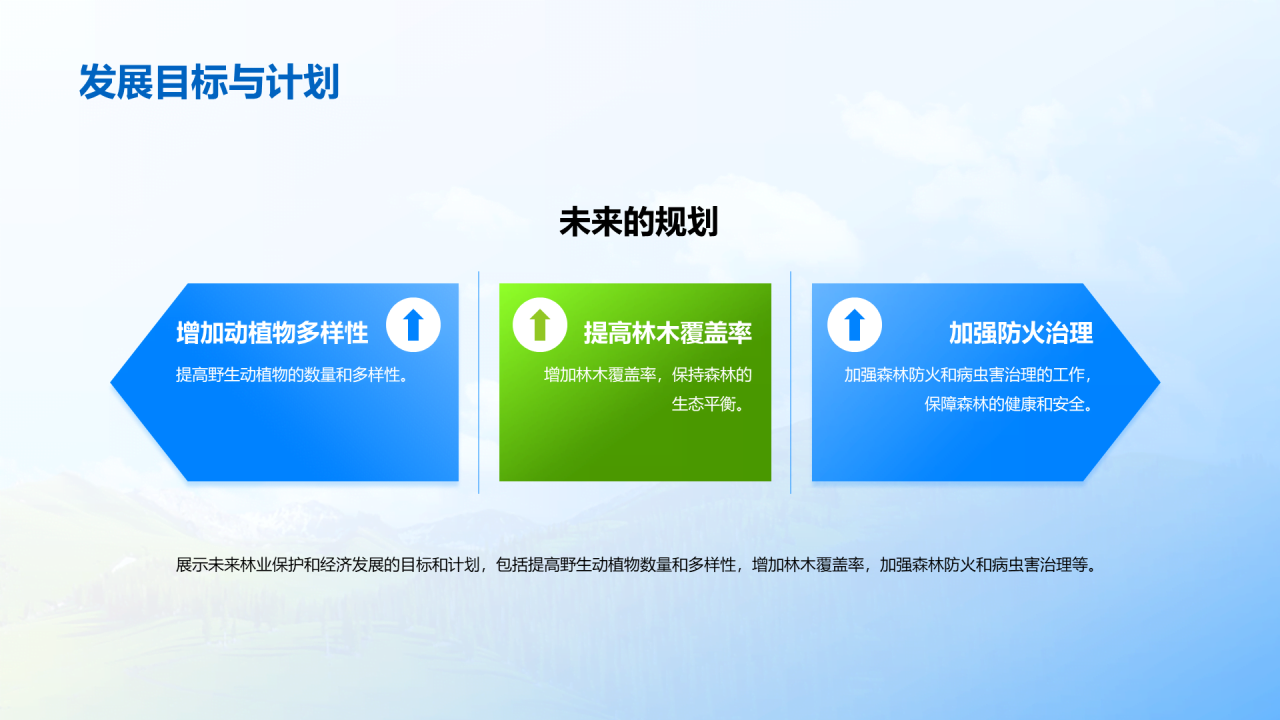 发展目标与计划

未来的规划

增加动植物多样性

提高野生动植物的数量和多样性。

提高林木覆盖率

增加林木覆盖率，保持森林的生态平衡。

加强防火治理

加强森林防火和病虫害治理的工作，保障森林的健康和安全。

展示未来林业保护和经济发展的目标和计划，包括提高野生动植物数量和多样性，增加林木覆盖率，加强森林防火和病虫害治理等。